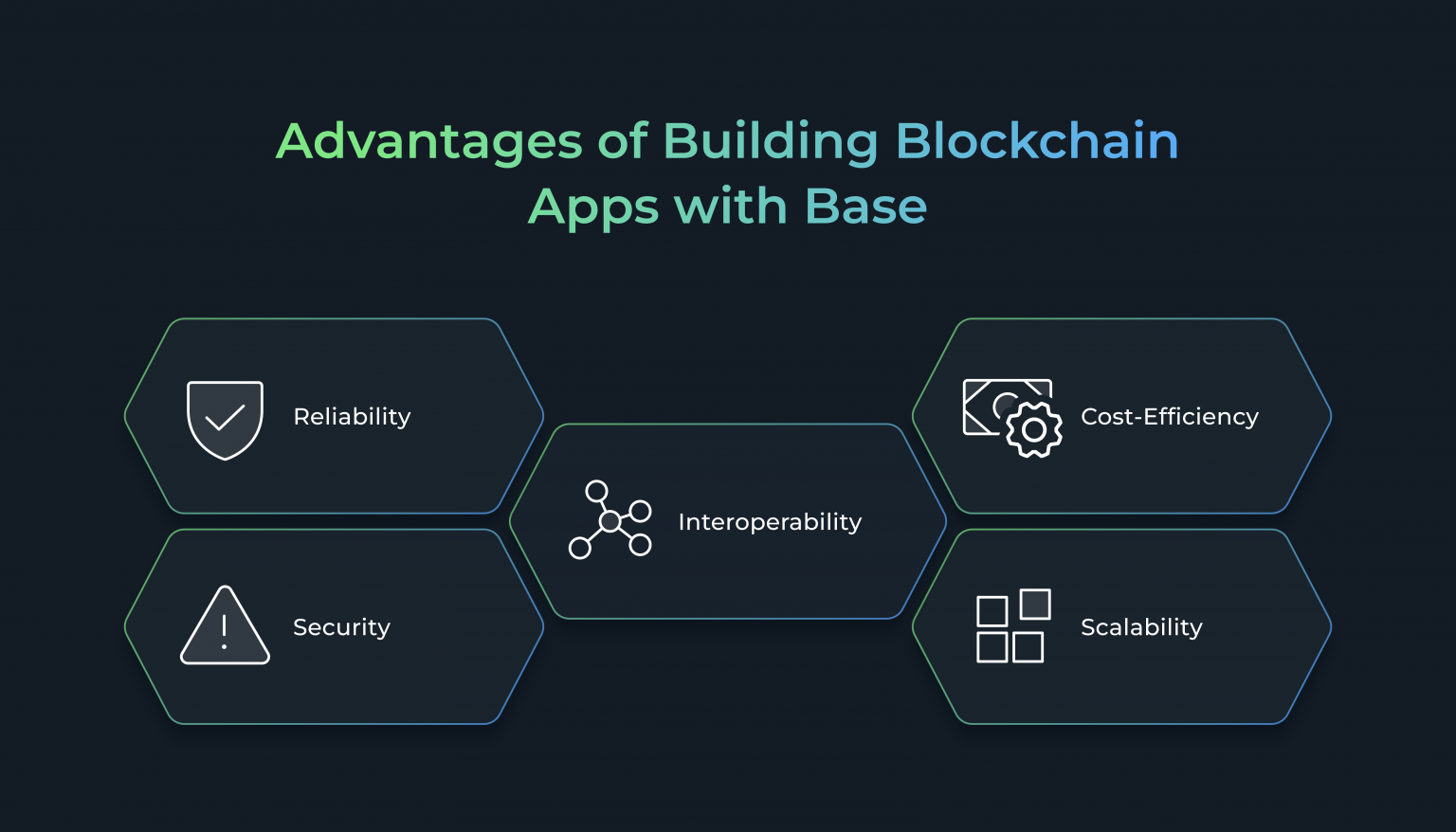 Advantages of Building Blockchain Apps with Base

Reliability

Security

Interoperability

Cost-Efficiency

Scalability